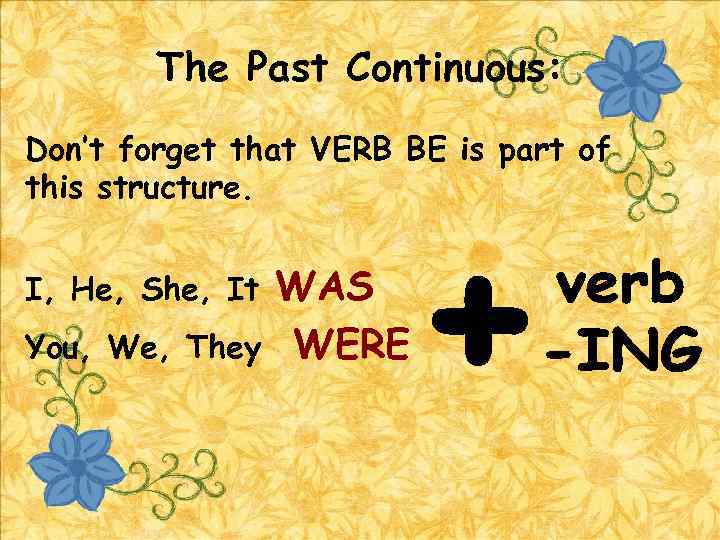 The Past Continuous:

Don't forget that VERB BE is part of this structure.

I, He, She, It WAS
You, We, They WERE

+ verb -ING